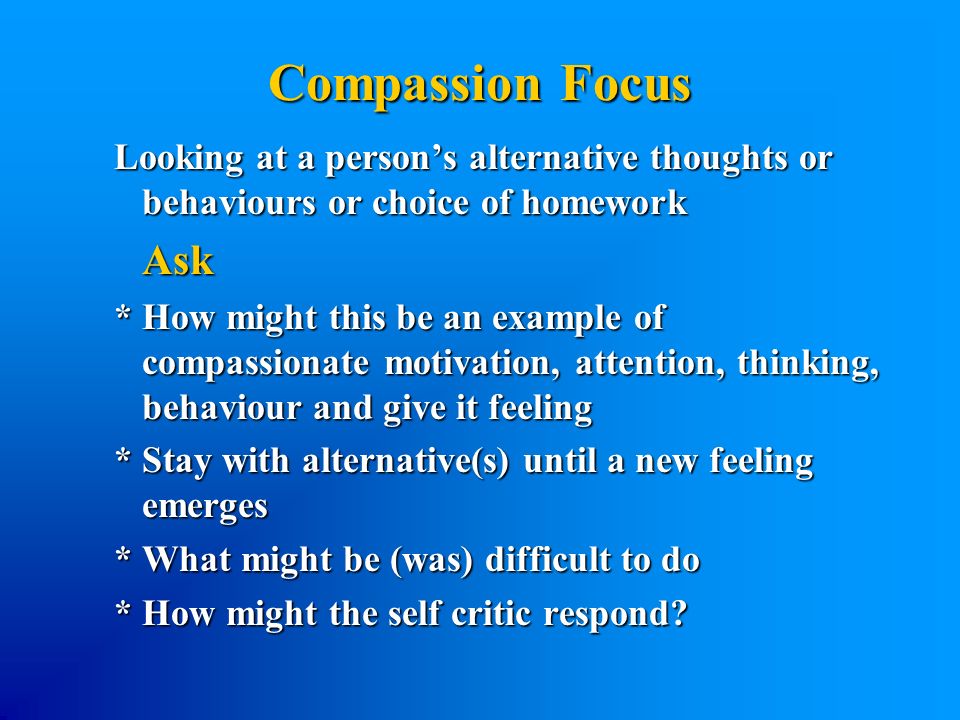 Compassion Focus

Looking at a person’s alternative thoughts or behaviours or choice of homework

Ask

* How might this be an example of compassionate motivation, attention, thinking, behaviour and give it feeling

* Stay with alternative(s) until a new feeling emerges

* What might be (was) difficult to do

* How might the self critic respond?